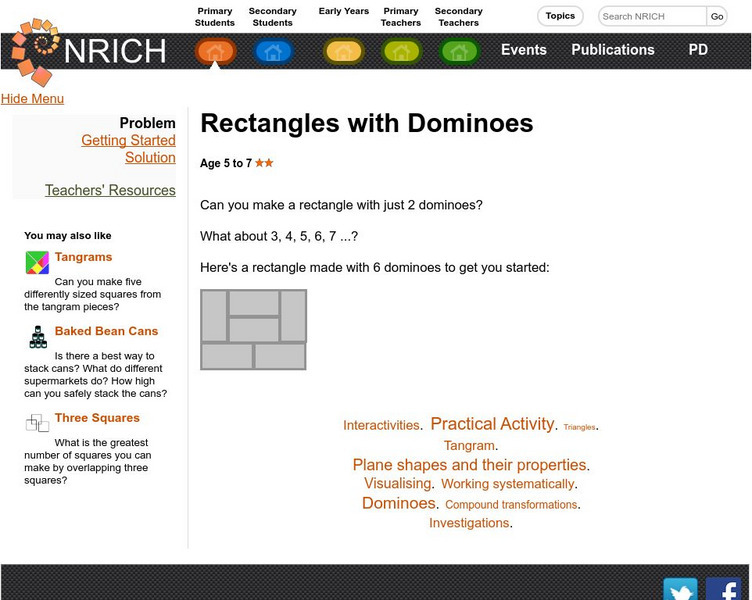 Primary Students  Secondary Students  Early Years  Primary Teachers  Secondary Teachers  Topics  Search NRICH  Go

NRICH  Events  Publications  PD

Hide Menu

Problem
Getting Started
Solution

Teachers' Resources

You may also like

Tangrams

Can you make five differently sized squares from the tangram pieces?

Baked Bean Cans

Is there a best way to stack cans? What do different supermarkets do? How high can you safely stack the cans?

Three Squares

What is the greatest number of squares you can make by overlapping three squares?

Rectangles with Dominoes

Age 5 to 7 ★★

Can you make a rectangle with just 2 dominoes?

What about 3, 4, 5, 6, 7 ...?

Here's a rectangle made with 6 dominoes to get you started:

Interactivities. Practical Activity. Triangles. Tangram. Plane shapes and their properties. Visualising. Working systematically. Dominoes. Compound transformations. Investigations.